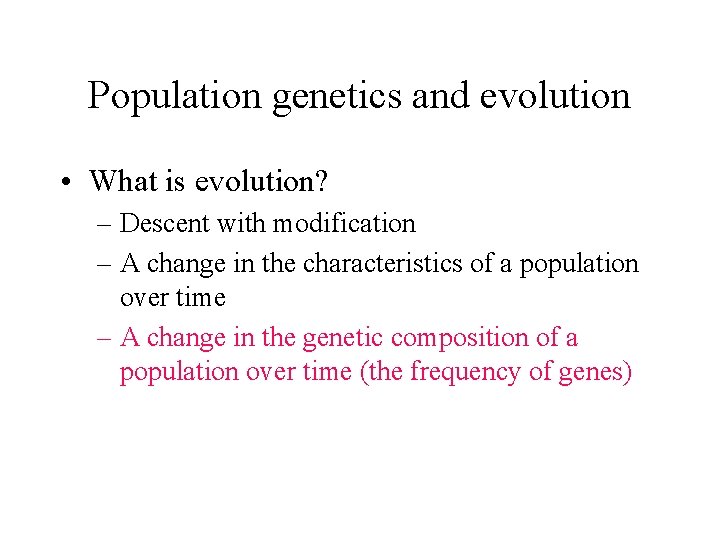 Population genetics and evolution

• What is evolution?
– Descent with modification
– A change in the characteristics of a population over time
– A change in the genetic composition of a population over time (the frequency of genes)